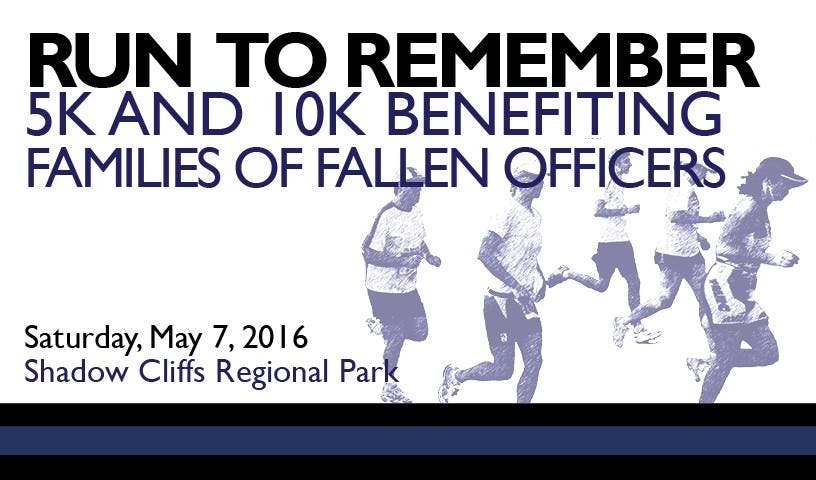 RUN TO REMEMBER
5K AND 10K BENEFITING
FAMILIES OF FALLEN OFFICERS

Saturday, May 7, 2016
Shadow Cliffs Regional Park